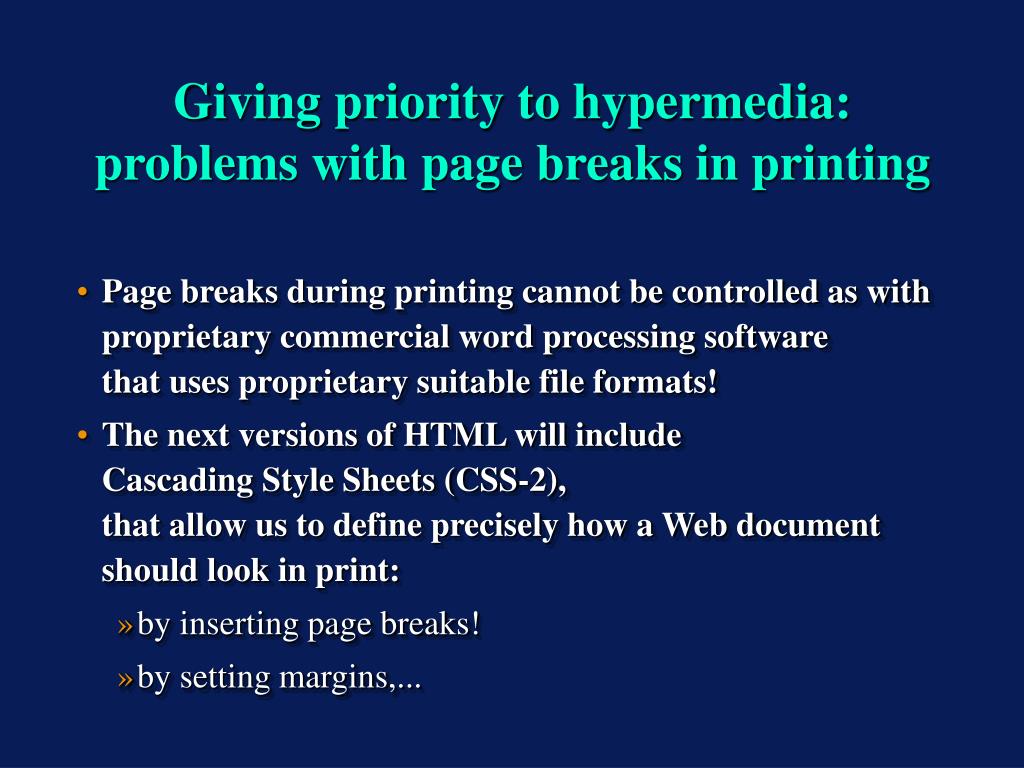 Giving priority to hypermedia: problems with page breaks in printing

• Page breaks during printing cannot be controlled as with proprietary commercial word processing software that uses proprietary suitable file formats!

• The next versions of HTML will include Cascading Style Sheets (CSS-2), that allow us to define precisely how a Web document should look in print:

» by inserting page breaks!

» by setting margins,...